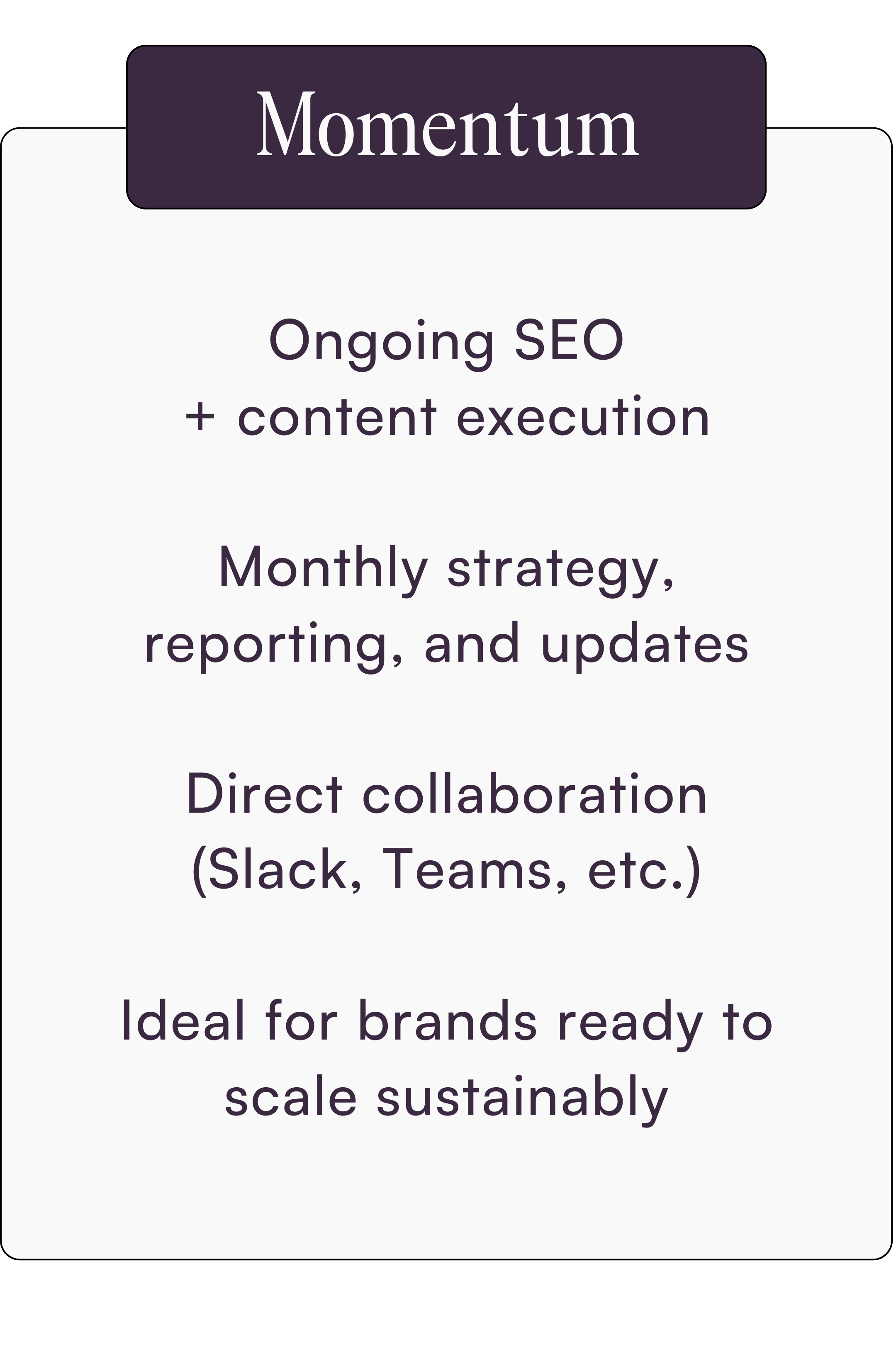 Momentum

Ongoing SEO
+ content execution

Monthly strategy, reporting, and updates

Direct collaboration (Slack, Teams, etc.)

Ideal for brands ready to scale sustainably